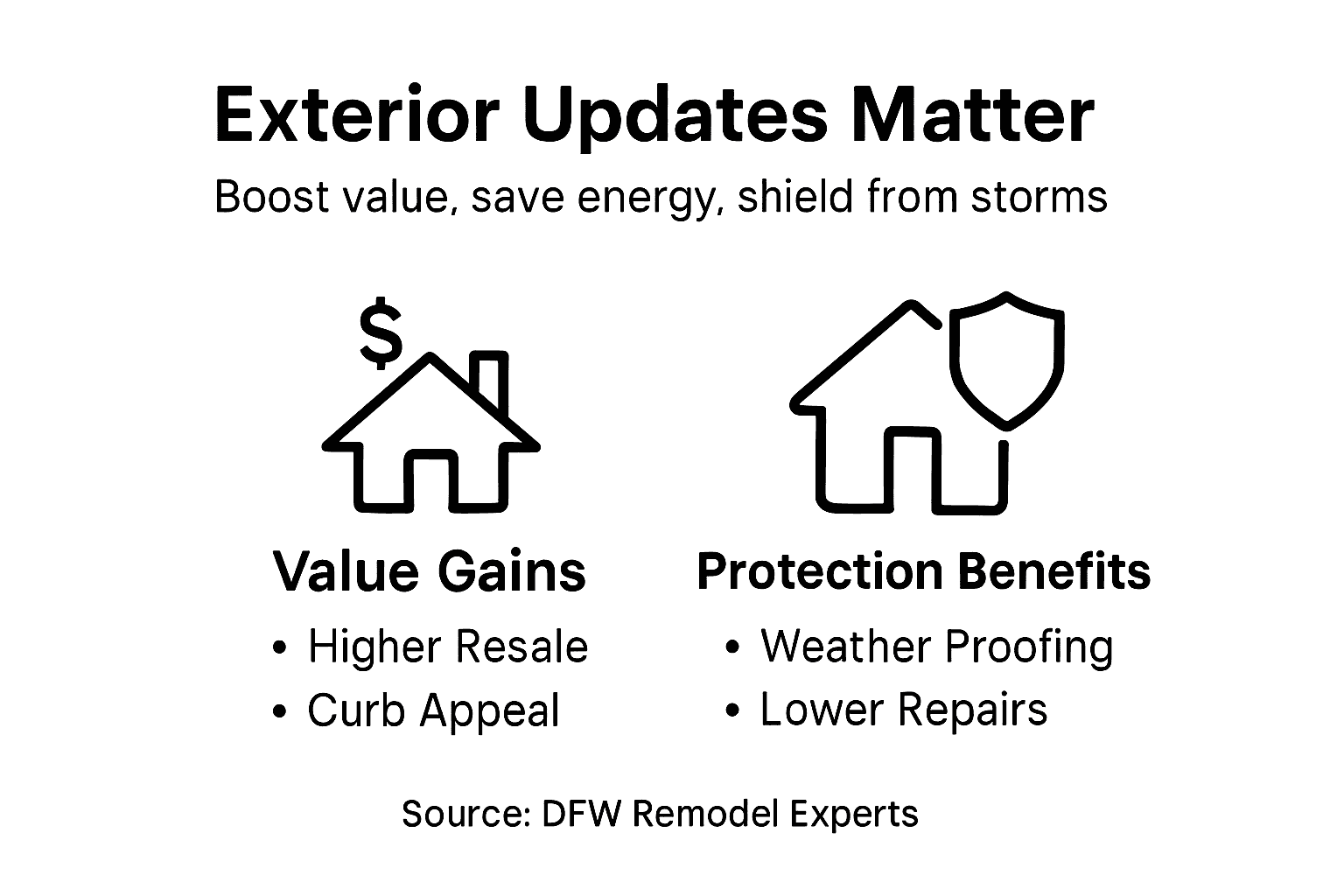 Exterior Updates Matter

Boost value, save energy, shield from storms

$

Value Gains

• Higher Resale
• Curb Appeal

Protection Benefits

• Weather Proofing
• Lower Repairs

Source: DFW Remodel Experts